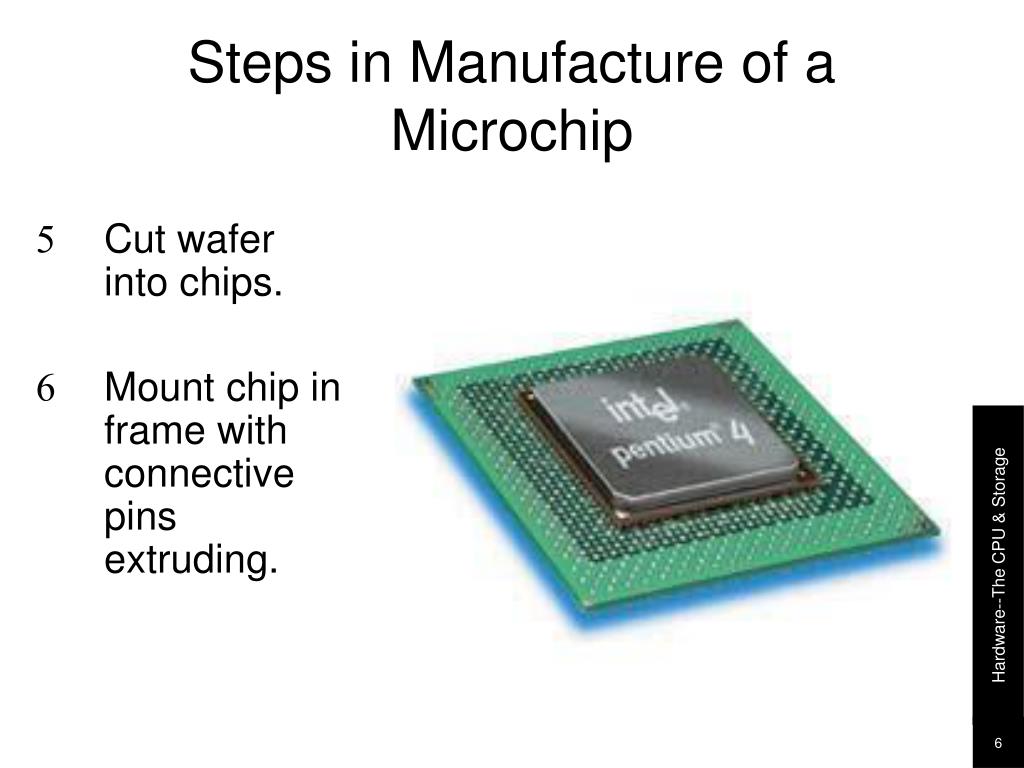 Steps in Manufacture of a Microchip

5 Cut wafer into chips.

6 Mount chip in frame with connective pins extruding.

intel
pentium 4

Hardware--The CPU & Storage

6